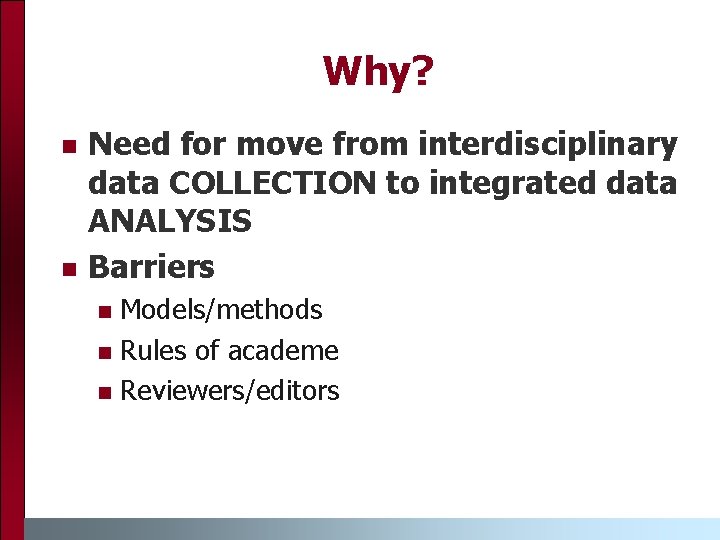 Why?

Need for move from interdisciplinary data COLLECTION to integrated data ANALYSIS

Barriers

Models/methods

Rules of academe

Reviewers/editors